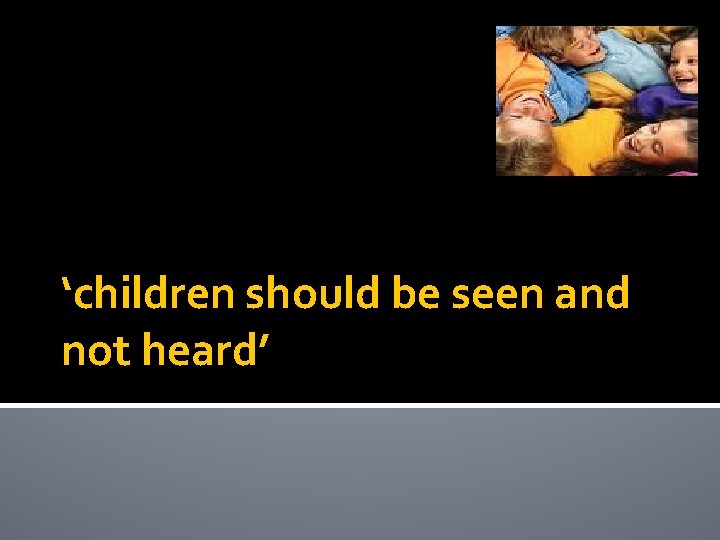 ‘children should be seen and not heard’